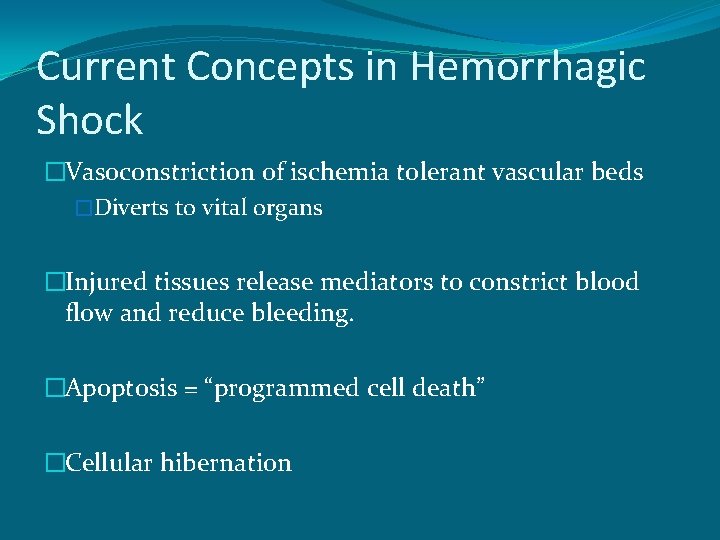 Current Concepts in Hemorrhagic Shock

□Vasoconstriction of ischemia tolerant vascular beds

□Diverts to vital organs

□Injured tissues release mediators to constrict blood flow and reduce bleeding.

□Apoptosis = “programmed cell death”

□Cellular hibernation